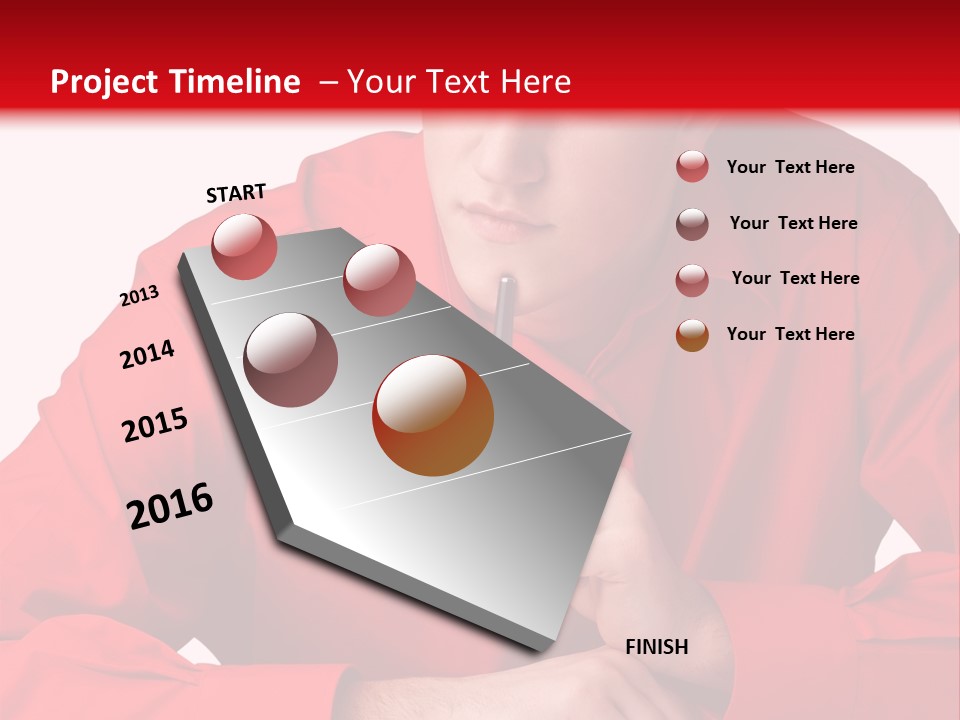 Project Timeline – Your Text Here

START

2013

2014

2015

2016

FINISH

Your Text Here

Your Text Here

Your Text Here

Your Text Here